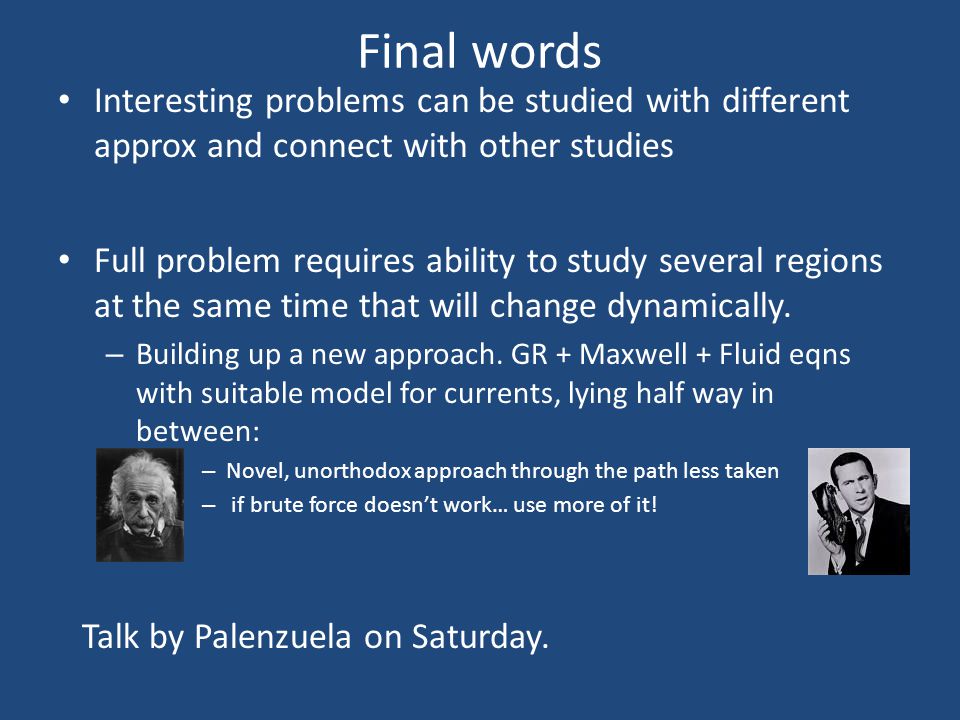 Final words

• Interesting problems can be studied with different approx and connect with other studies

• Full problem requires ability to study several regions at the same time that will change dynamically.

– Building up a new approach. GR + Maxwell + Fluid eqns with suitable model for currents, lying half way in between:

– Novel, unorthodox approach through the path less taken

– if brute force doesn't work… use more of it!

Talk by Palenzuela on Saturday.